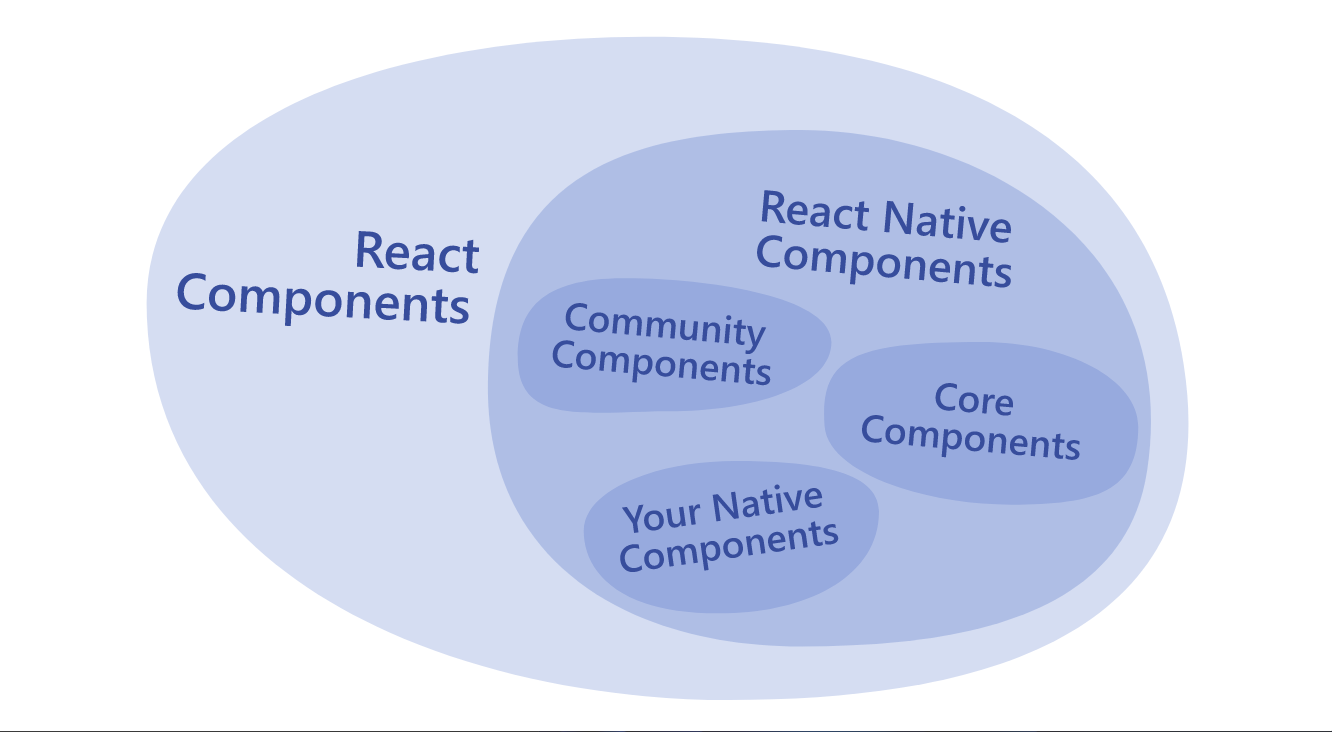 React Components

React Native Components

Community Components

Core Components

Your Native Components